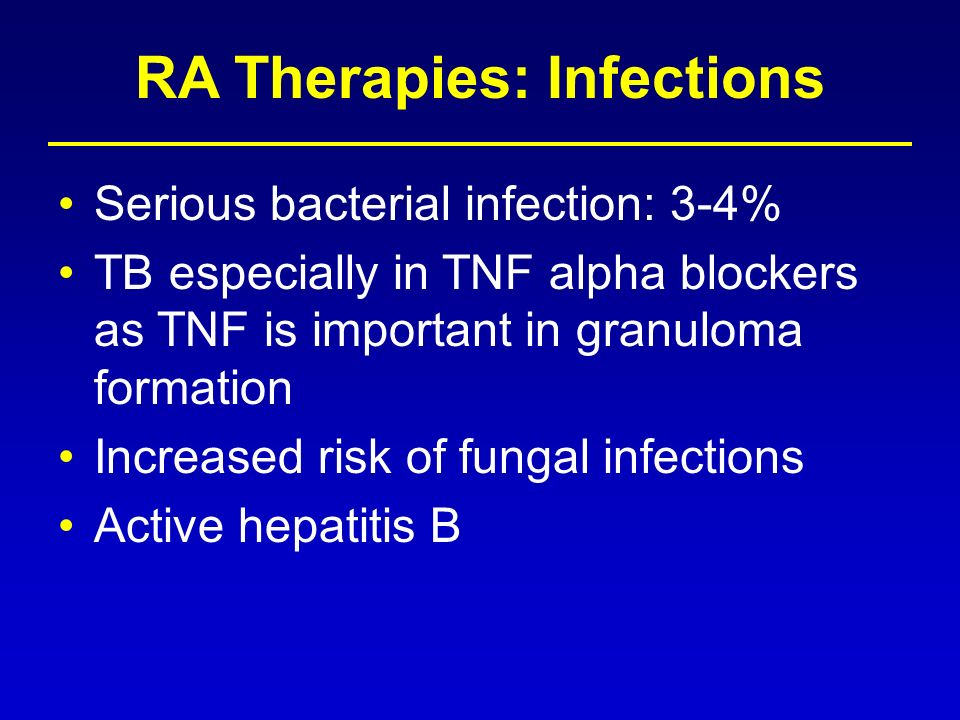 RA Therapies: Infections

• Serious bacterial infection: 3-4%
• TB especially in TNF alpha blockers as TNF is important in granuloma formation
• Increased risk of fungal infections
• Active hepatitis B